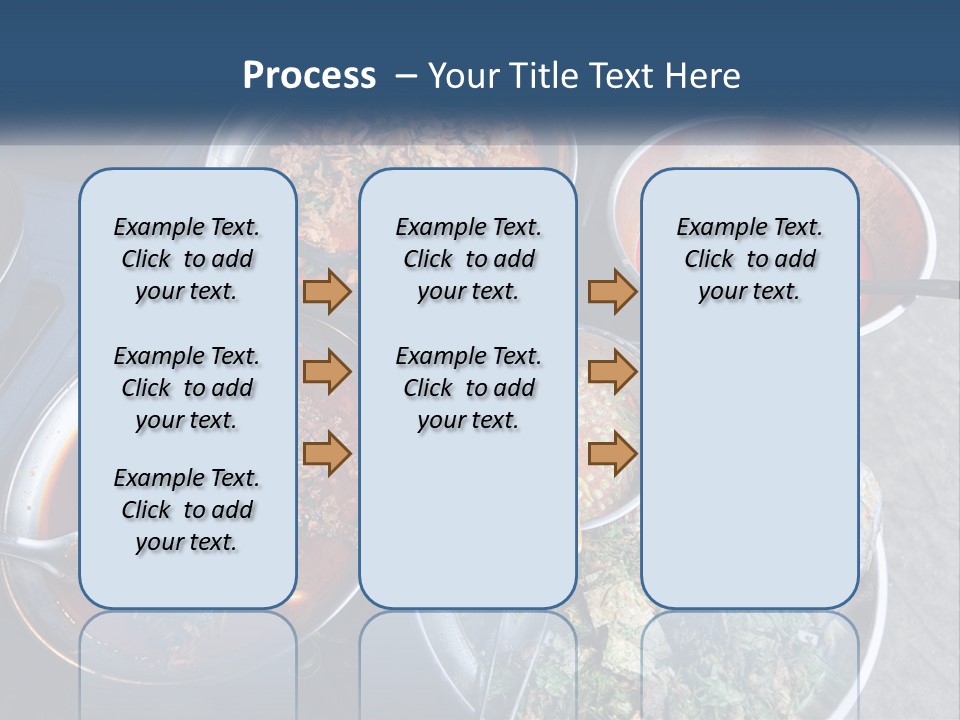 Process – Your Title Text Here

Example Text. Click to add your text.

Example Text. Click to add your text.

Example Text. Click to add your text.

Example Text. Click to add your text.

Example Text. Click to add your text.

Example Text. Click to add your text.